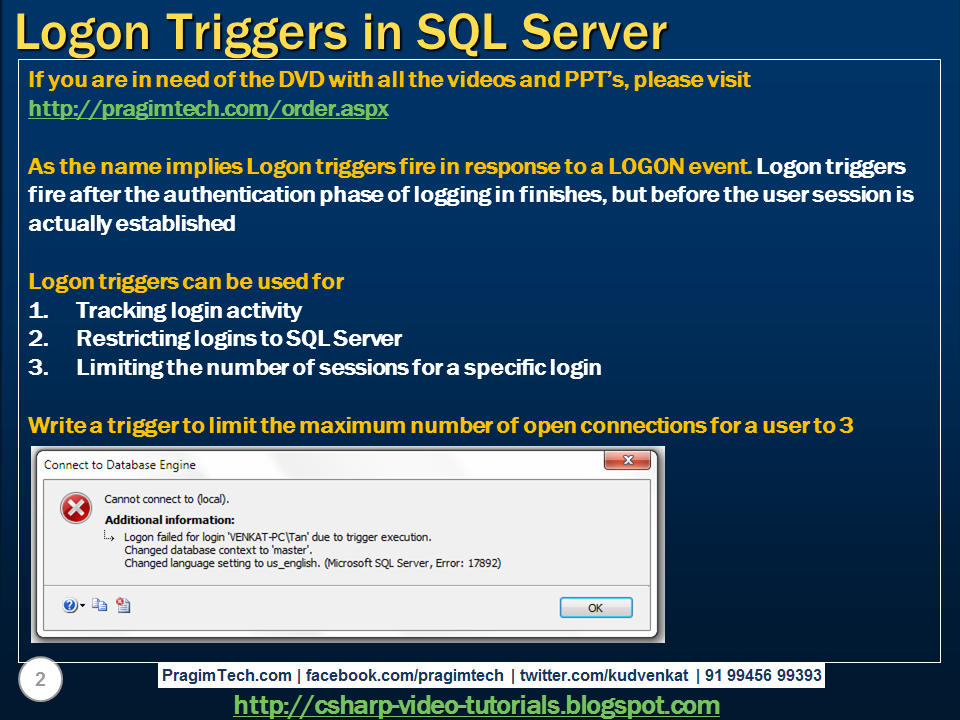 Logon Triggers in SQL Server

If you are in need of the DVD with all the videos and PPT's, please visit http://pragimtech.com/order.aspx

As the name implies Logon triggers fire in response to a LOGON event. Logon triggers fire after the authentication phase of logging in finishes, but before the user session is actually established

Logon triggers can be used for
1. Tracking login activity
2. Restricting logins to SQL Server
3. Limiting the number of sessions for a specific login

Write a trigger to limit the maximum number of open connections for a user to 3

Connect to Database Engine

Cannot connect to (local).

Additional information:
Logon failed for login 'VENKAT-PC\Tan' due to trigger execution.
Changed database context to 'master'.
Changed language setting to us_english. (Microsoft SQL Server, Error: 17892)

OK

2

PragimTech.com | facebook.com/pragimtech | twitter.com/kudvenkat | 91 99456 99393

http://csharp-video-tutorials.blogspot.com